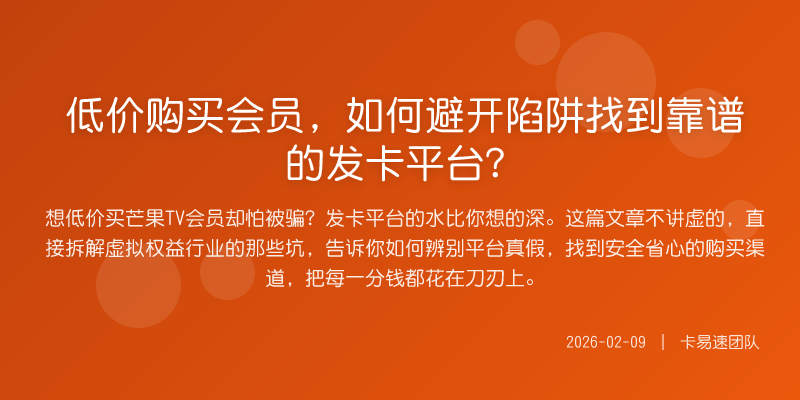 低价购买会员，如何避开陷阱找到靠谱的发卡平台？

想低价买芒果TV会员却怕被骗？发卡平台的水比你想的深。这篇文章不讲虚的，直接拆解虚拟权益行业的那些坑，告诉你如何辨别平台真假，找到安全省心的购买渠道，把每一分钱都花在刀刃上。

2026-02-09 | 卡易速团队